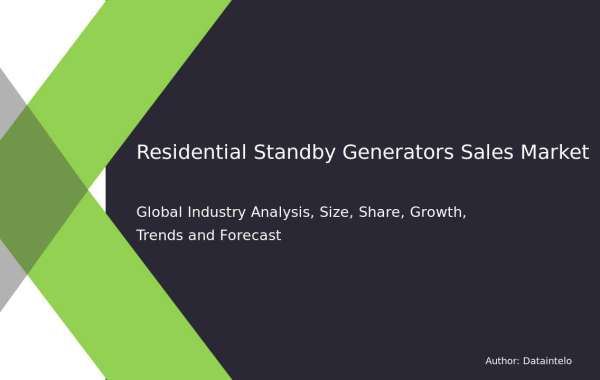 Residential Standby Generators Sales Market

Global Industry Analysis, Size, Share, Growth, Trends and Forecast

Author: Dataintelo